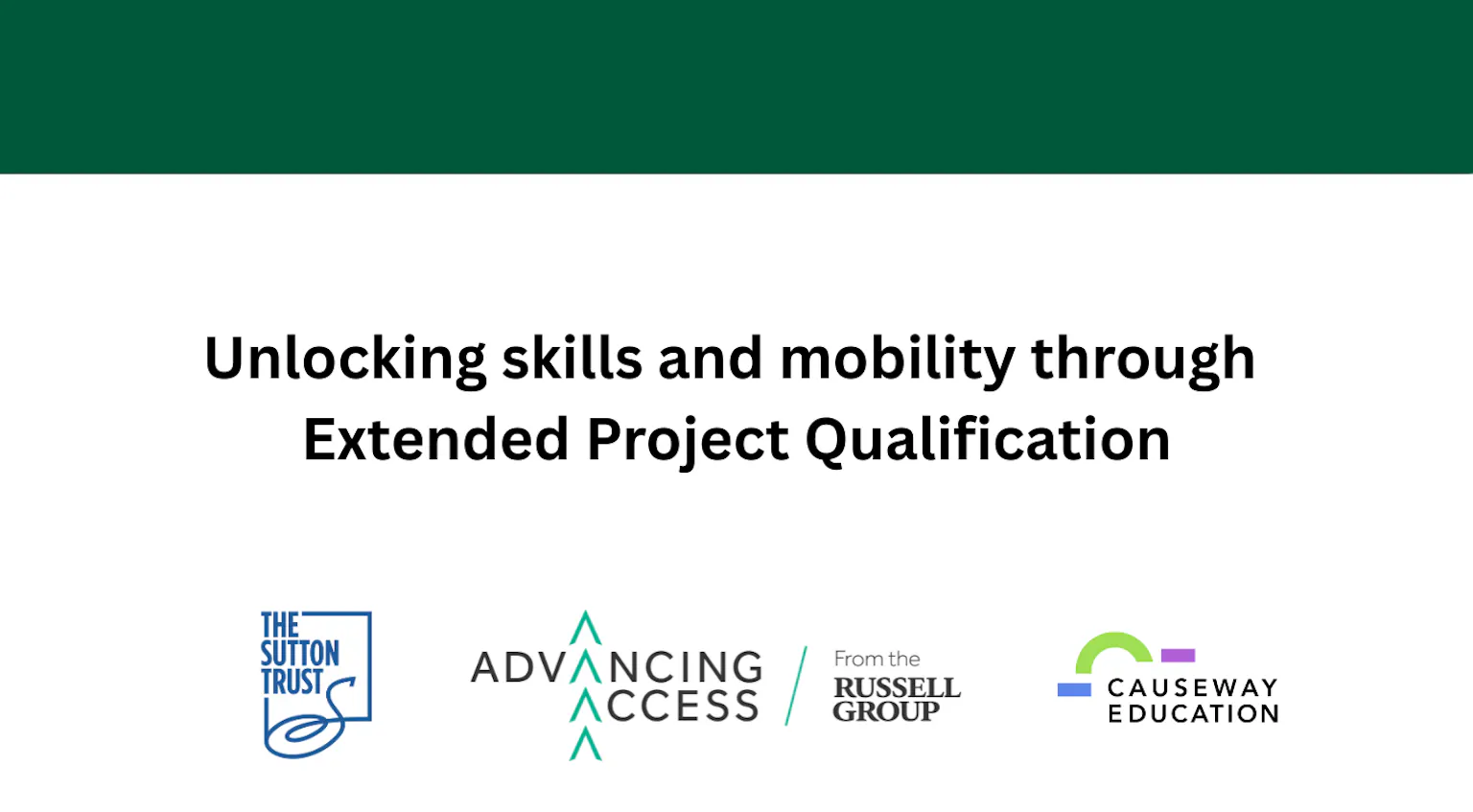 Unlocking skills and mobility through Extended Project Qualification

THE
SUTTON
TRUST

ADVANCING
ACCESS

From the
RUSSELL
GROUP

CAUSEWAY
EDUCATION